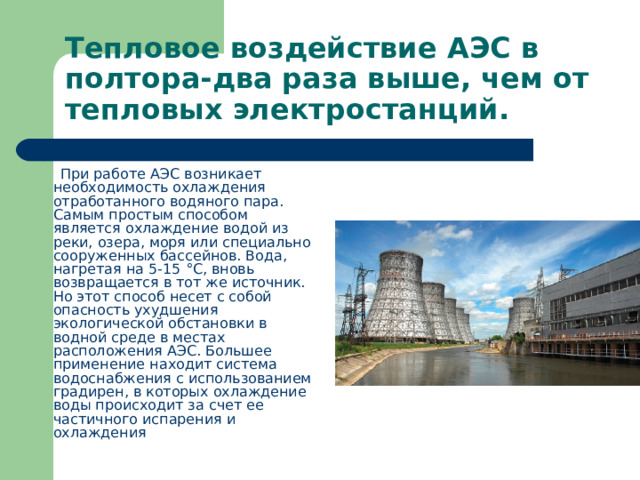 Тепловое воздействие АЭС в полтора-два раза выше, чем от тепловых электростанций.

При работе АЭС возникает необходимость охлаждения отработанного водяного пара. Самым простым способом является охлаждение водой из реки, озера, моря или специально сооруженных бассейнов. Вода, нагретая на 5-15 °С, вновь возвращается в тот же источник. Но этот способ несет с собой опасность ухудшения экологической обстановки в водной среде в местах расположения АЭС. Большее применение находит система водоснабжения с использованием градирен, в которых охлаждение воды происходит за счет ее частичного испарения и охлаждения